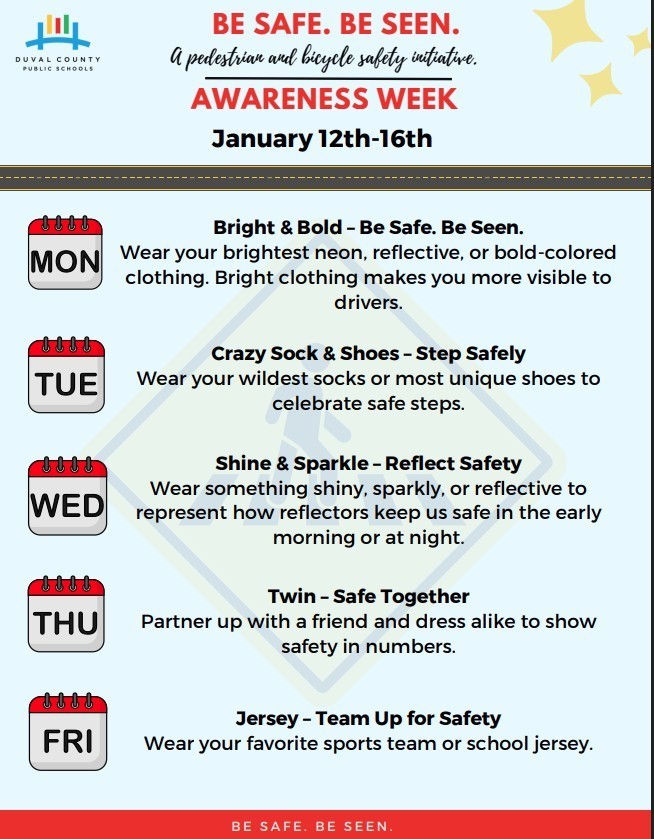 DUVAL COUNTY PUBLIC SCHOOLS

BE SAFE. BE SEEN.

A pedestrian and bicycle safety initiative.

AWARENESS WEEK

January 12th-16th

MON

Bright & Bold – Be Safe. Be Seen.
Wear your brightest neon, reflective, or bold-colored clothing. Bright clothing makes you more visible to drivers.

TUE

Crazy Sock & Shoes – Step Safely
Wear your wildest socks or most unique shoes to celebrate safe steps.

WED

Shine & Sparkle – Reflect Safety
Wear something shiny, sparkly, or reflective to represent how reflectors keep us safe in the early morning or at night.

THU

Twin – Safe Together
Partner up with a friend and dress alike to show safety in numbers.

FRI

Jersey – Team Up for Safety
Wear your favorite sports team or school jersey.

BE SAFE. BE SEEN.